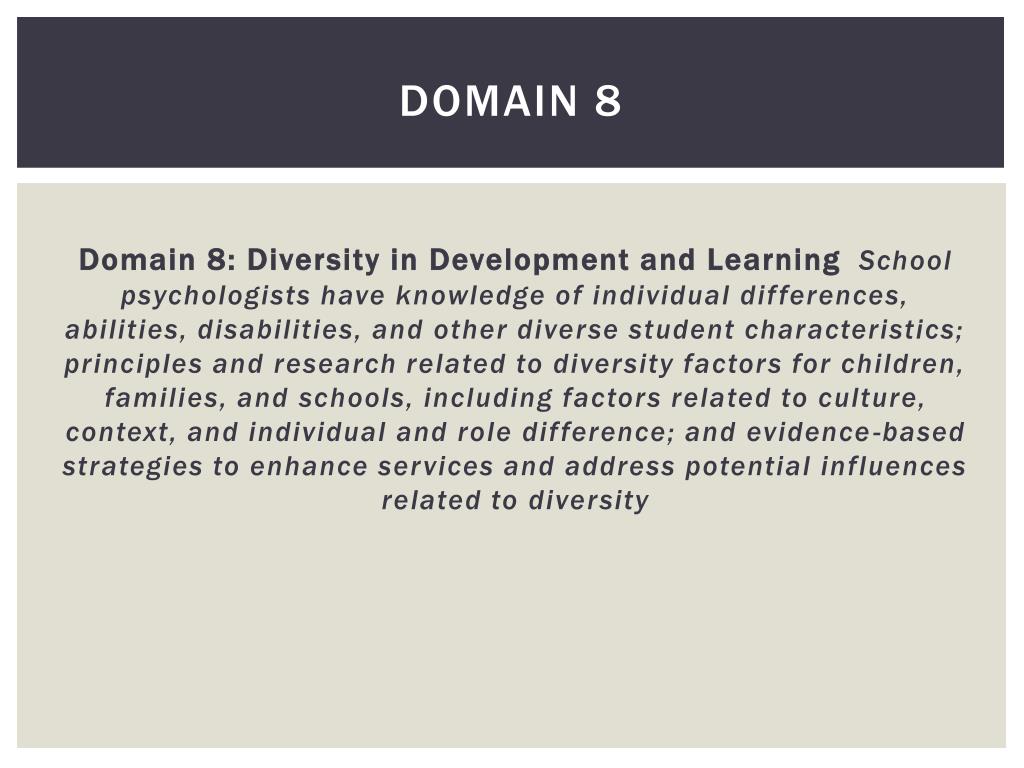 DOMAIN 8

Domain 8: Diversity in Development and Learning School psychologists have knowledge of individual differences, abilities, disabilities, and other diverse student characteristics; principles and research related to diversity factors for children, families, and schools, including factors related to culture, context, and individual and role difference; and evidence-based strategies to enhance services and address potential influences related to diversity